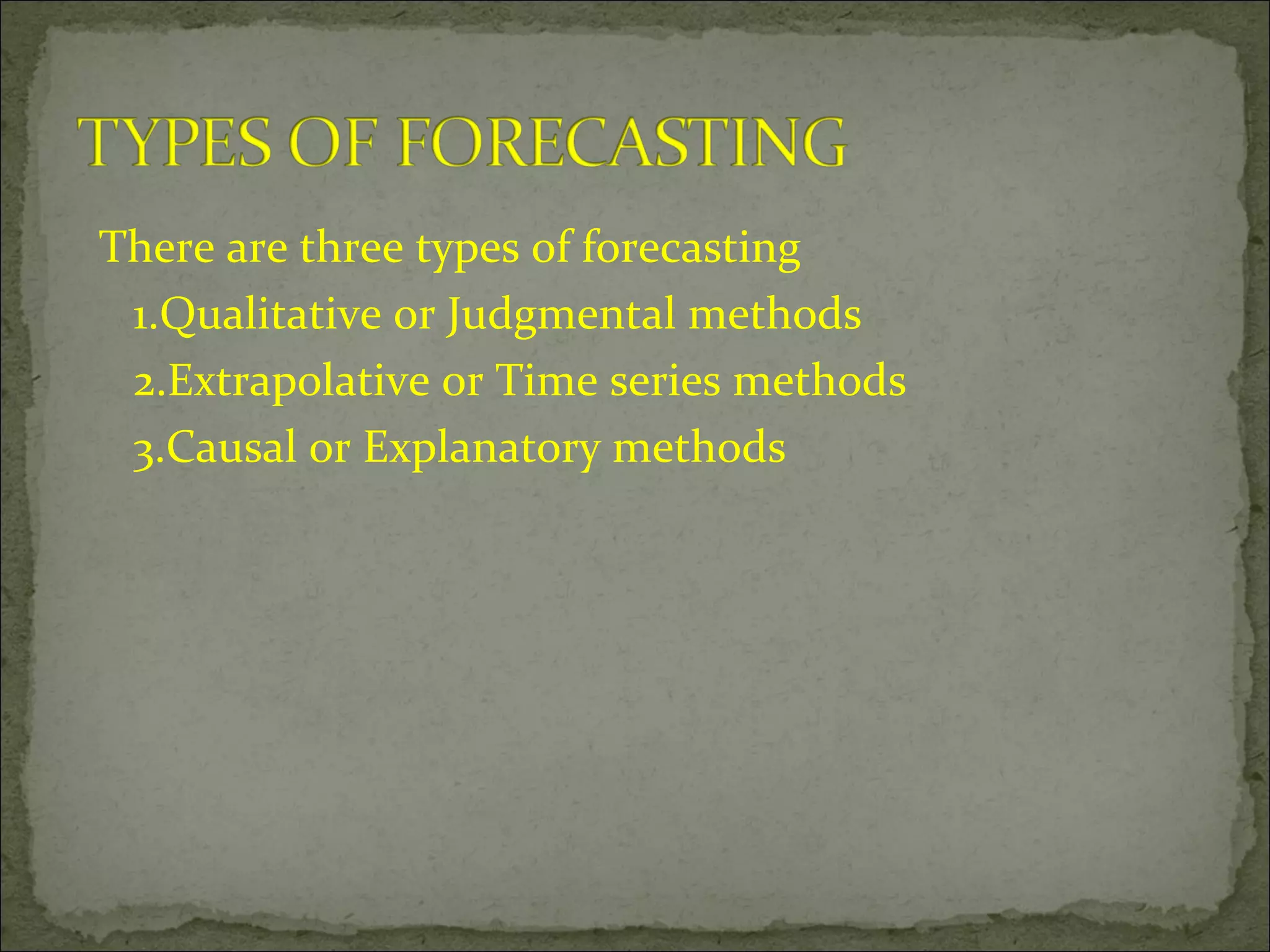 TYPES OF FORECASTING

There are three types of forecasting

1.Qualitative or Judgmental methods

2.Extrapolative or Time series methods

3.Causal or Explanatory methods